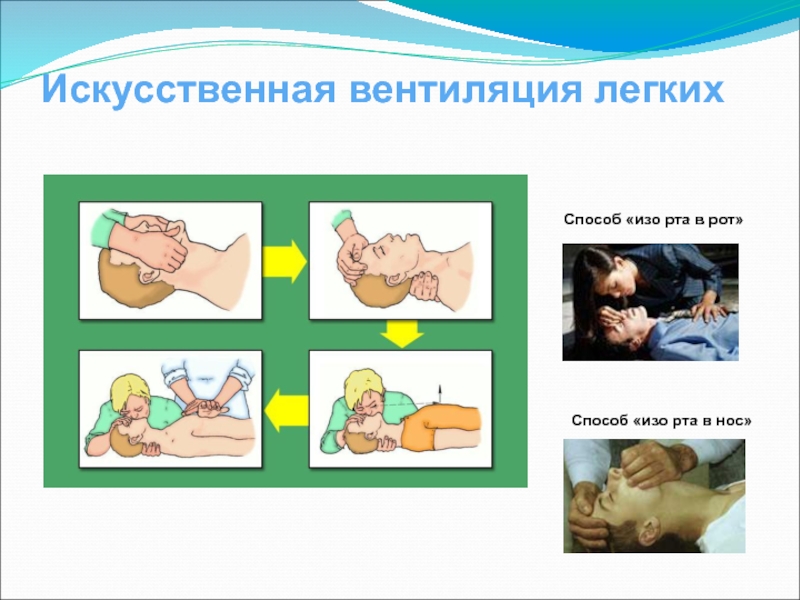 Искусственная вентиляция легких

Способ «изо рта в рот»

Способ «изо рта в нос»